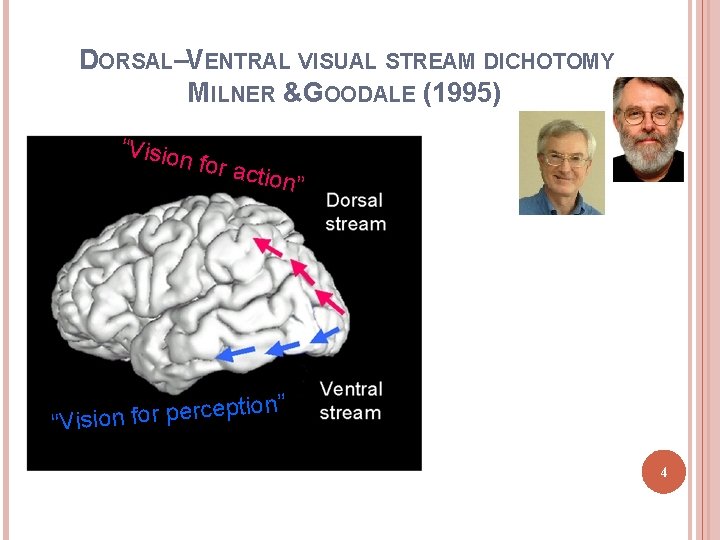 DORSAL–VENTRAL VISUAL STREAM DICHOTOMY
MILNER &GOODALE (1995)

"Vision for action"

Dorsal stream

Ventral stream

"Vision for perception"

4